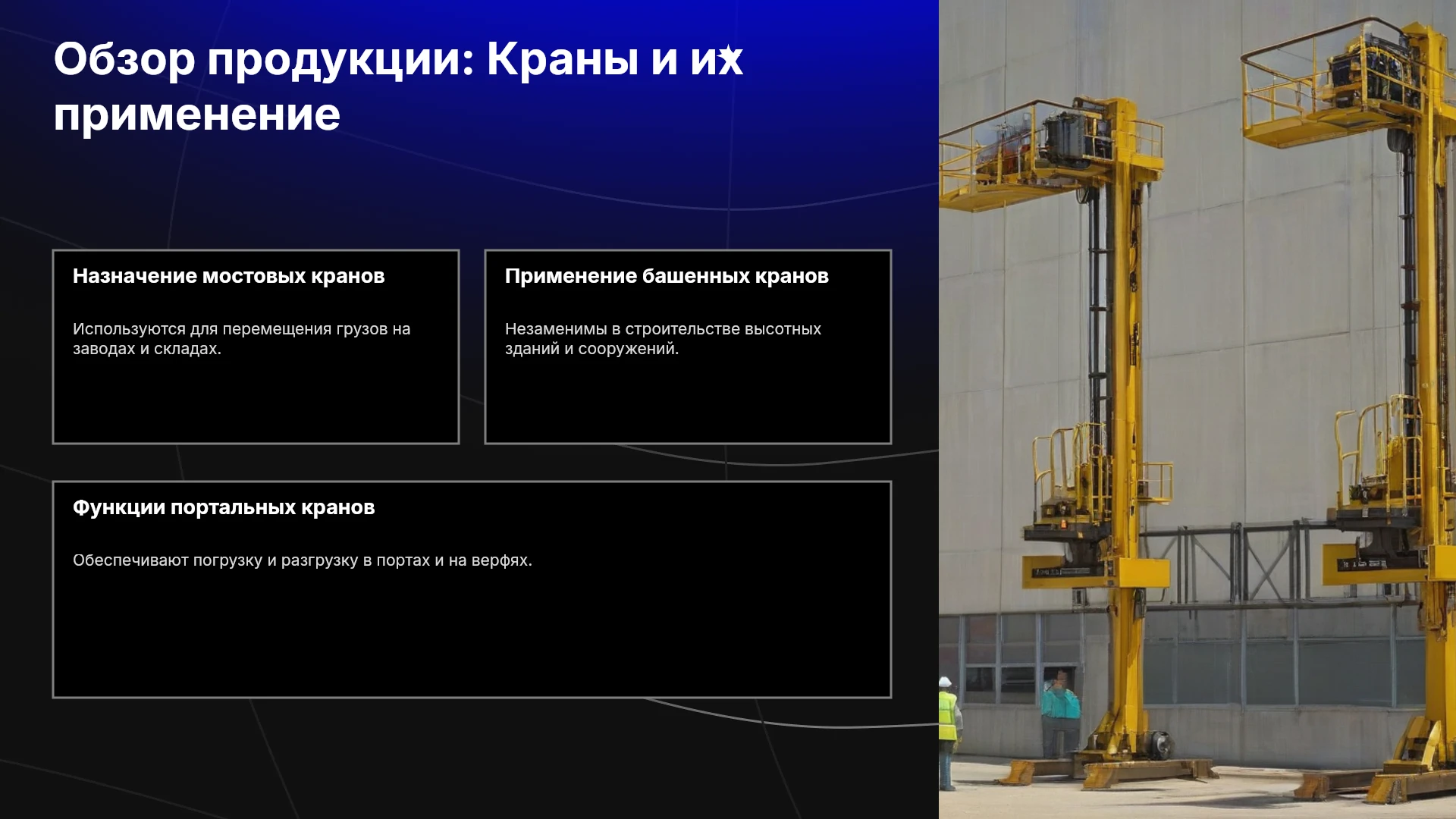 Обзор продукции: Краны и их применение

Назначение мостовых кранов

Используются для перемещения грузов на заводах и складах.

Применение башенных кранов

Незаменимы в строительстве высотных зданий и сооружений.

Функции портальных кранов

Обеспечивают погрузку и разгрузку в портах и на верфях.